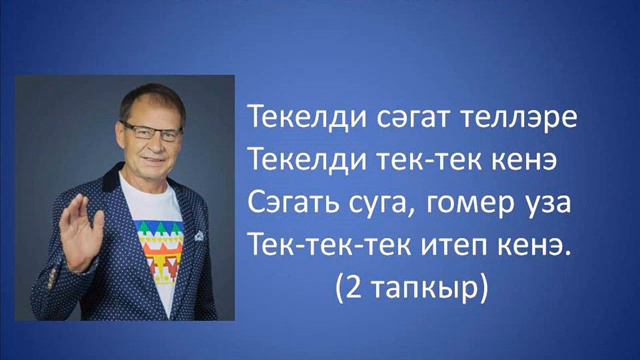 Текелди сәгат телләре
Текелди тек-тек кенә
Сәгать суга, гомер уза
Тек-тек-тек итеп кенә.
(2 тапкыр)